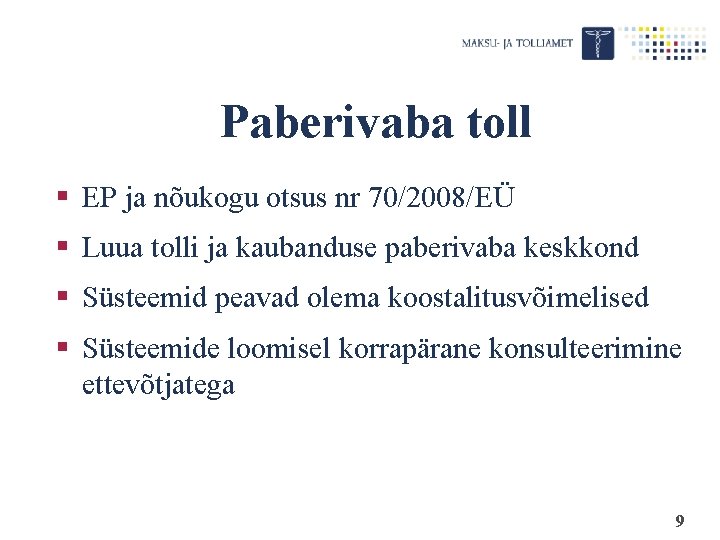 MAKSU- JA TOLLIAMET

Paberivaba toll

▪ EP ja nõukogu otsus nr 70/2008/EÜ
▪ Luua tolli ja kaubanduse paberivaba keskkond
▪ Süsteemid peavad olema koostalitusvõimelised
▪ Süsteemide loomisel korrapärane konsulteerimine ettevõtjatega

9